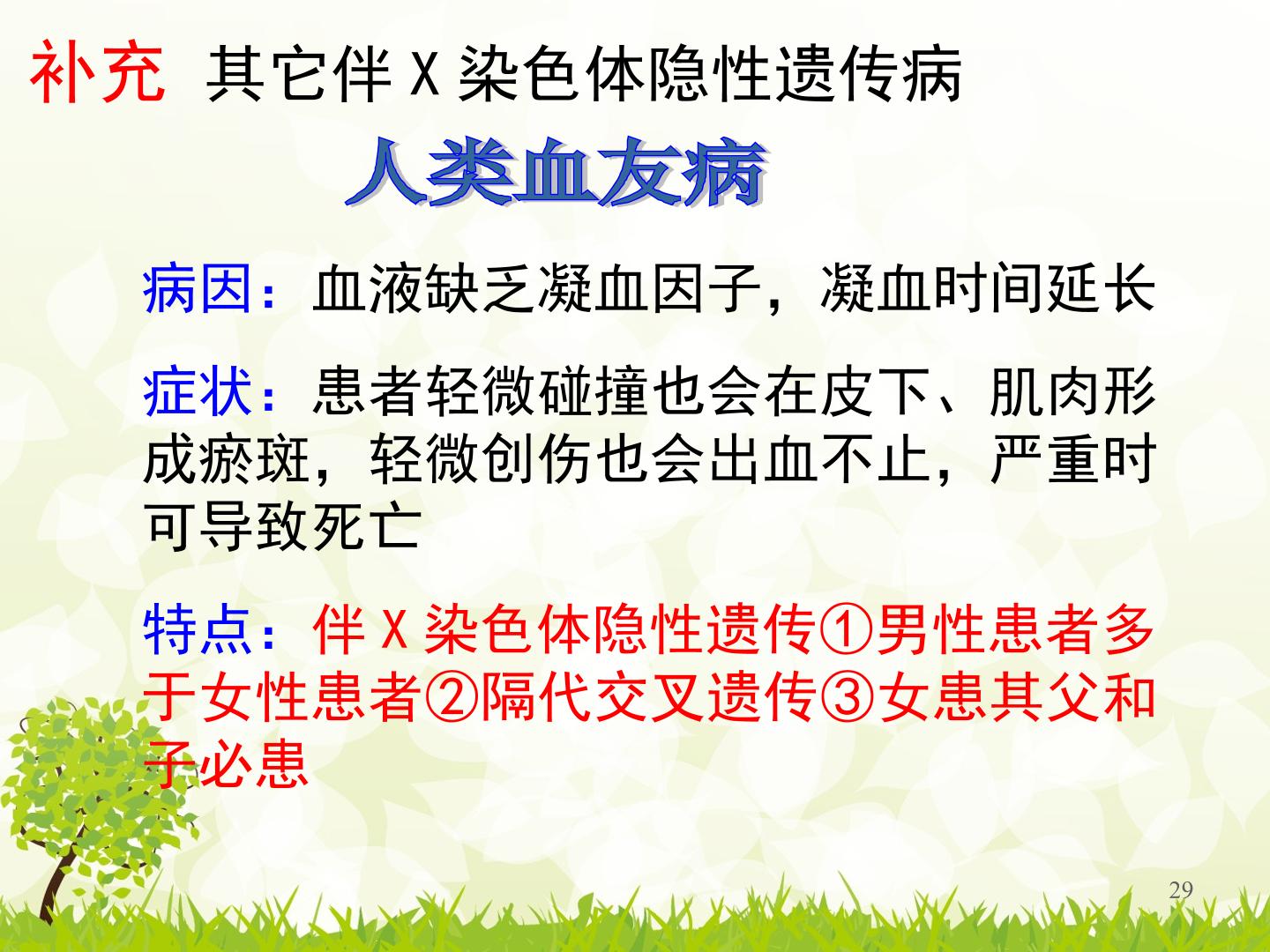 补充 其它伴X染色体隐性遗传病

人类血友病

病因：血液缺乏凝血因子，凝血时间延长

症状：患者轻微碰撞也会在皮下、肌肉形成瘀斑，轻微创伤也会出血不止，严重时可导致死亡

特点：伴X染色体隐性遗传①男性患者多于女性患者②隔代交叉遗传③女患其父和子必患

29